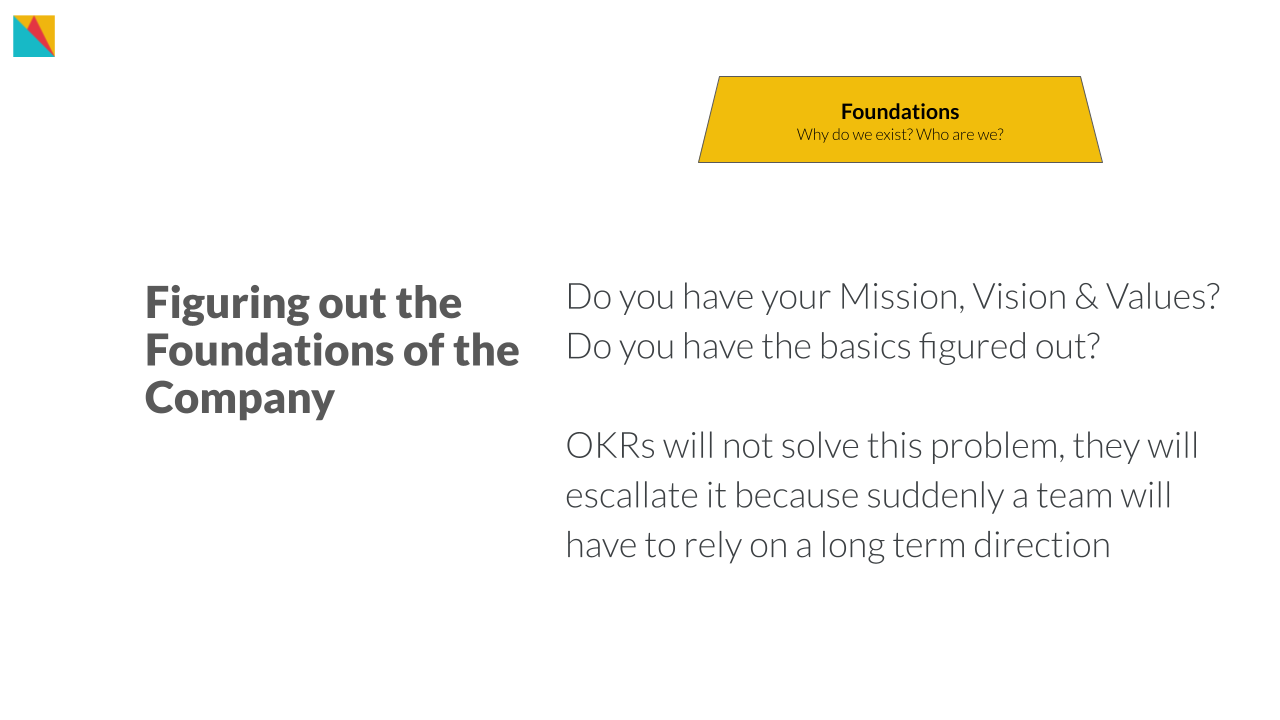 Foundations
Why do we exist? Who are we?

Figuring out the Foundations of the Company

Do you have your Mission, Vision & Values? Do you have the basics figured out?

OKRs will not solve this problem, they will escallate it because suddenly a team will have to rely on a long term direction